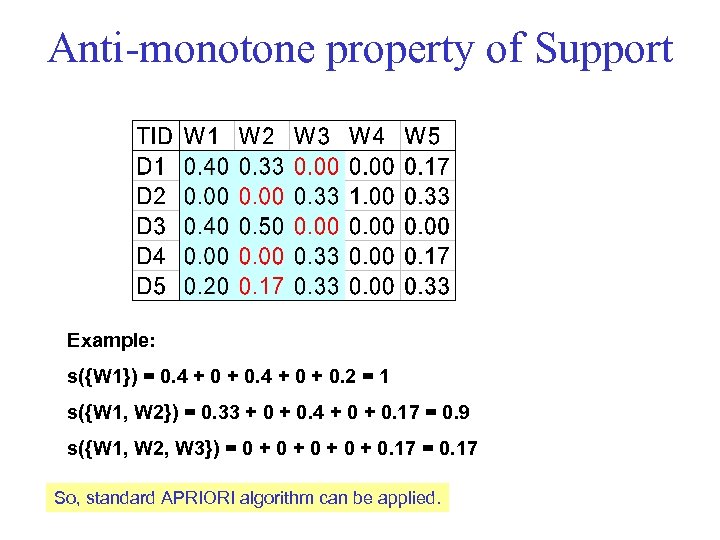 Anti-monotone property of Support

| TID | W1 | W2 | W3 | W4 | W5 |
|---|---|---|---|---|---|
| D1 | 0.40 | 0.33 | 0.00 | 0.00 | 0.17 |
| D2 | 0.00 | 0.00 | 0.33 | 1.00 | 0.33 |
| D3 | 0.40 | 0.50 | 0.00 | 0.00 | 0.00 |
| D4 | 0.00 | 0.00 | 0.33 | 0.00 | 0.17 |
| D5 | 0.20 | 0.17 | 0.33 | 0.00 | 0.33 |

Example:

s({W1}) = 0.4 + 0 + 0.4 + 0 + 0.2 = 1

s({W1, W2}) = 0.33 + 0 + 0.4 + 0 + 0.17 = 0.9

s({W1, W2, W3}) = 0 + 0 + 0 + 0 + 0.17 = 0.17

So, standard APRIORI algorithm can be applied.